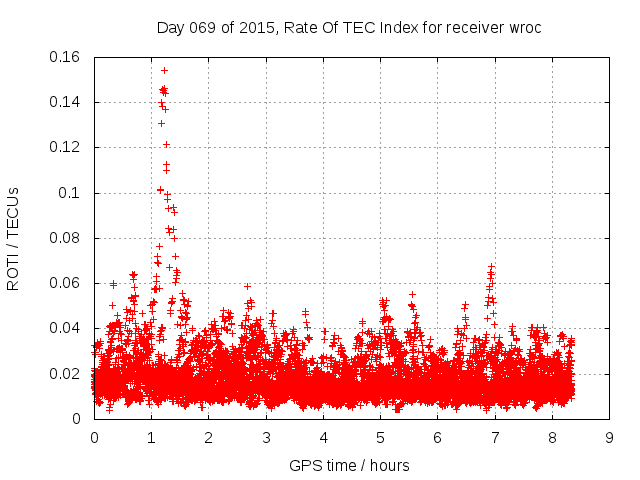 Day 069 of 2015, Rate Of TEC Index for receiver wroc

ROTI / TECUs

0.16
0.14
0.12
0.1
0.08
0.06
0.04
0.02
0

0 1 2 3 4 5 6 7 8 9

GPS time / hours